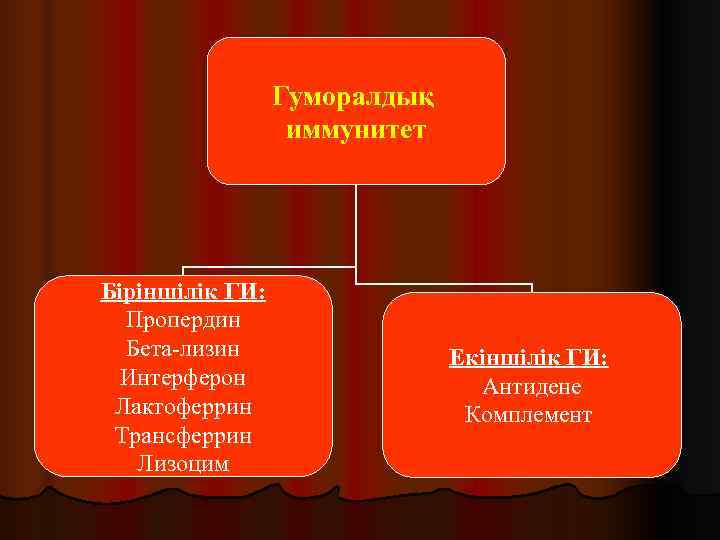 Гуморалдық иммунитет

Біріншілік ГИ:
Пропердин
Бета-лизин
Интерферон
Лактоферрин
Трансферрин
Лизоцим

Екіншілік ГИ:
Антидене
Комплемент